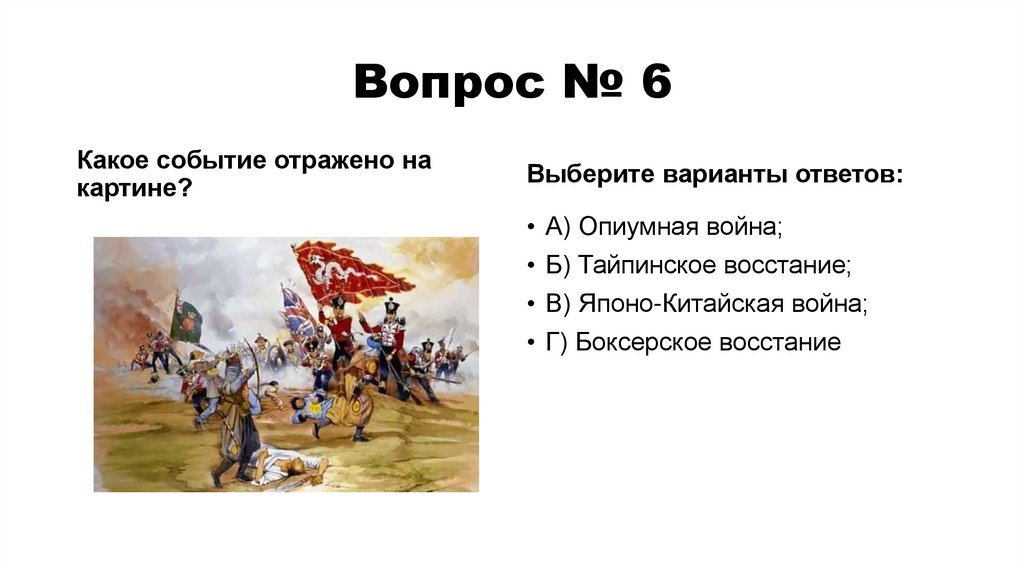 Вопрос № 6

Какое событие отражено на картине?

Выберите варианты ответов:

• А) Опиумная война;
• Б) Тайпинское восстание;
• В) Японо-Китайская война;
• Г) Боксерское восстание